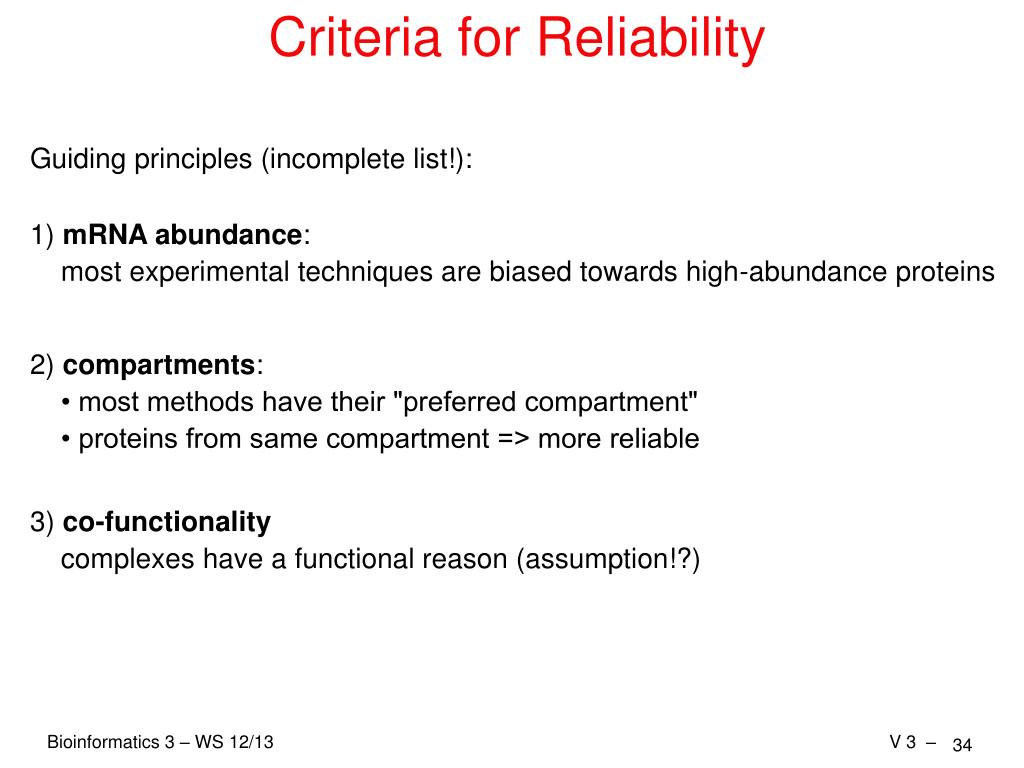 Criteria for Reliability

Guiding principles (incomplete list!):

1) mRNA abundance:
most experimental techniques are biased towards high-abundance proteins

2) compartments:
• most methods have their "preferred compartment"
• proteins from same compartment => more reliable

3) co-functionality
complexes have a functional reason (assumption!?)

Bioinformatics 3 – WS 12/13

V 3 – 34